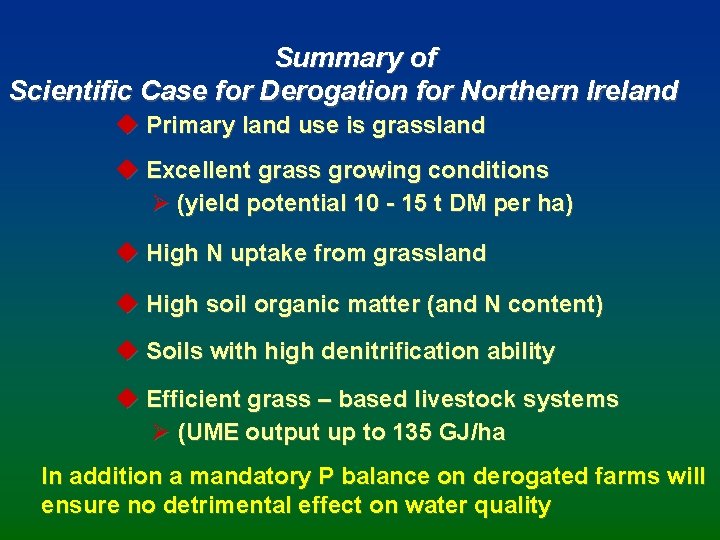 Summary of
Scientific Case for Derogation for Northern Ireland

◆ Primary land use is grassland

◆ Excellent grass growing conditions
➢ (yield potential 10 - 15 t DM per ha)

◆ High N uptake from grassland

◆ High soil organic matter (and N content)

◆ Soils with high denitrification ability

◆ Efficient grass – based livestock systems
➢ (UME output up to 135 GJ/ha

In addition a mandatory P balance on derogated farms will ensure no detrimental effect on water quality